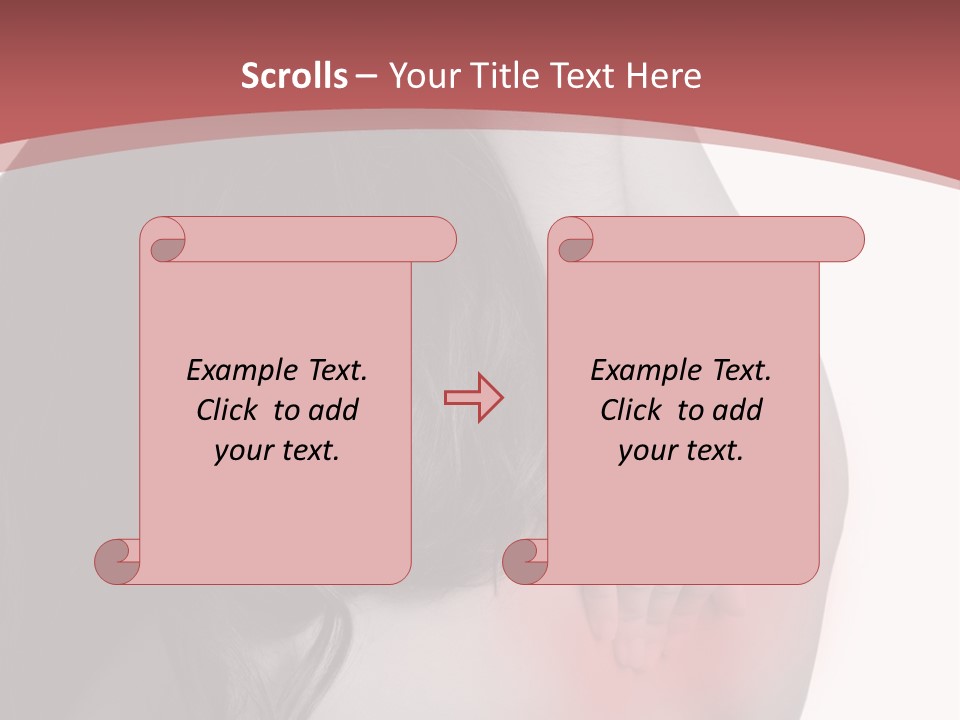 Scrolls – Your Title Text Here

Example Text. Click to add your text.

Example Text. Click to add your text.